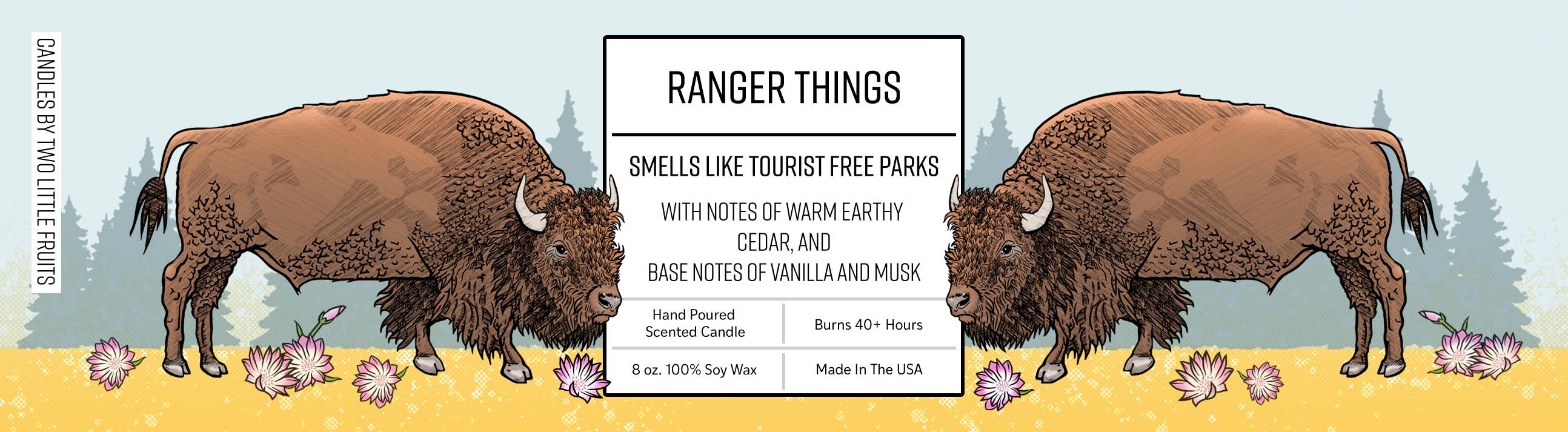 CANDLES BY TWO LITTLE FRUITS

RANGER THINGS

SMELLS LIKE TOURIST FREE PARKS

WITH NOTES OF WARM EARTHY CEDAR, AND
BASE NOTES OF VANILLA AND MUSK

| Hand Poured Scented Candle | Burns 40+ Hours |
|---|---|
| 8 oz. 100% Soy Wax | Made In The USA |